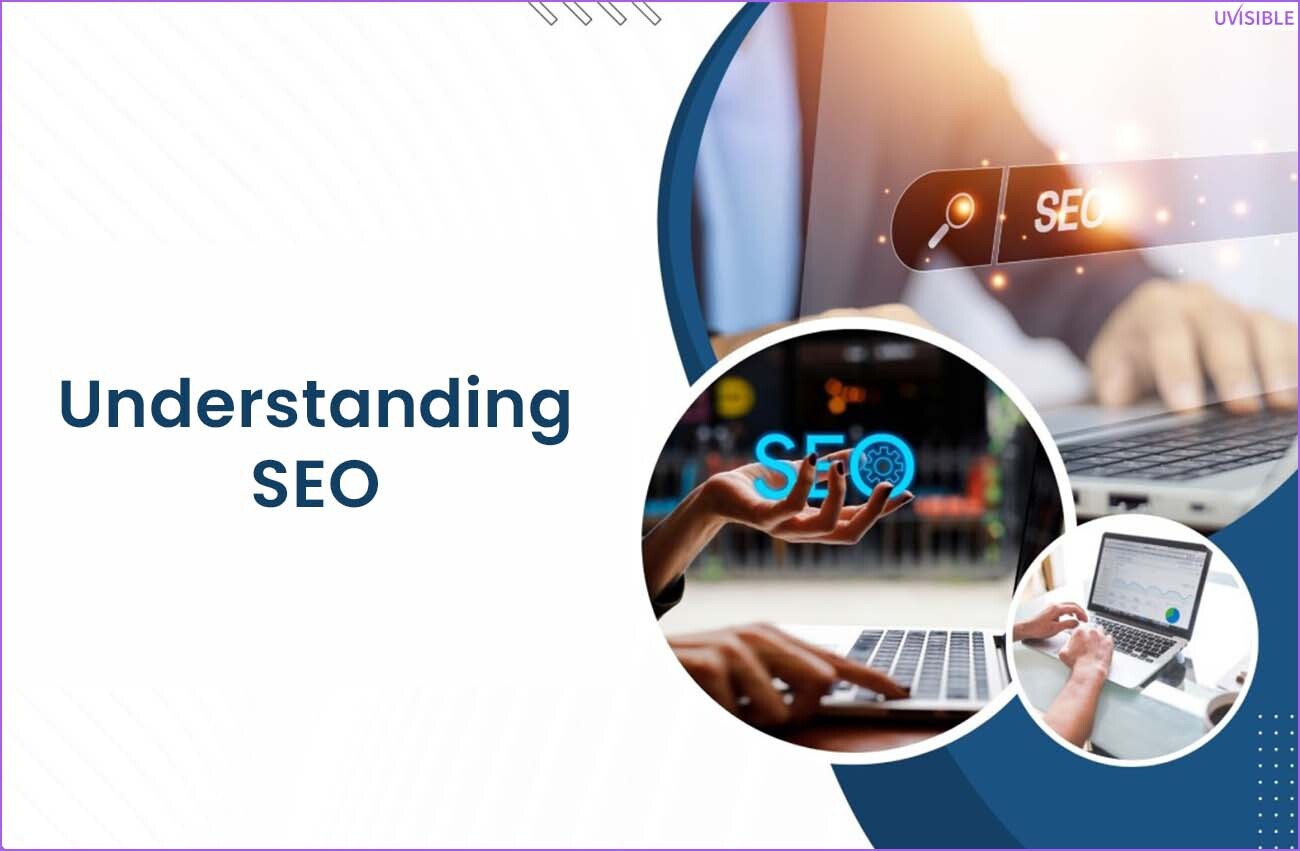 UVISIBLE

Understanding SEO

SEO

SEO